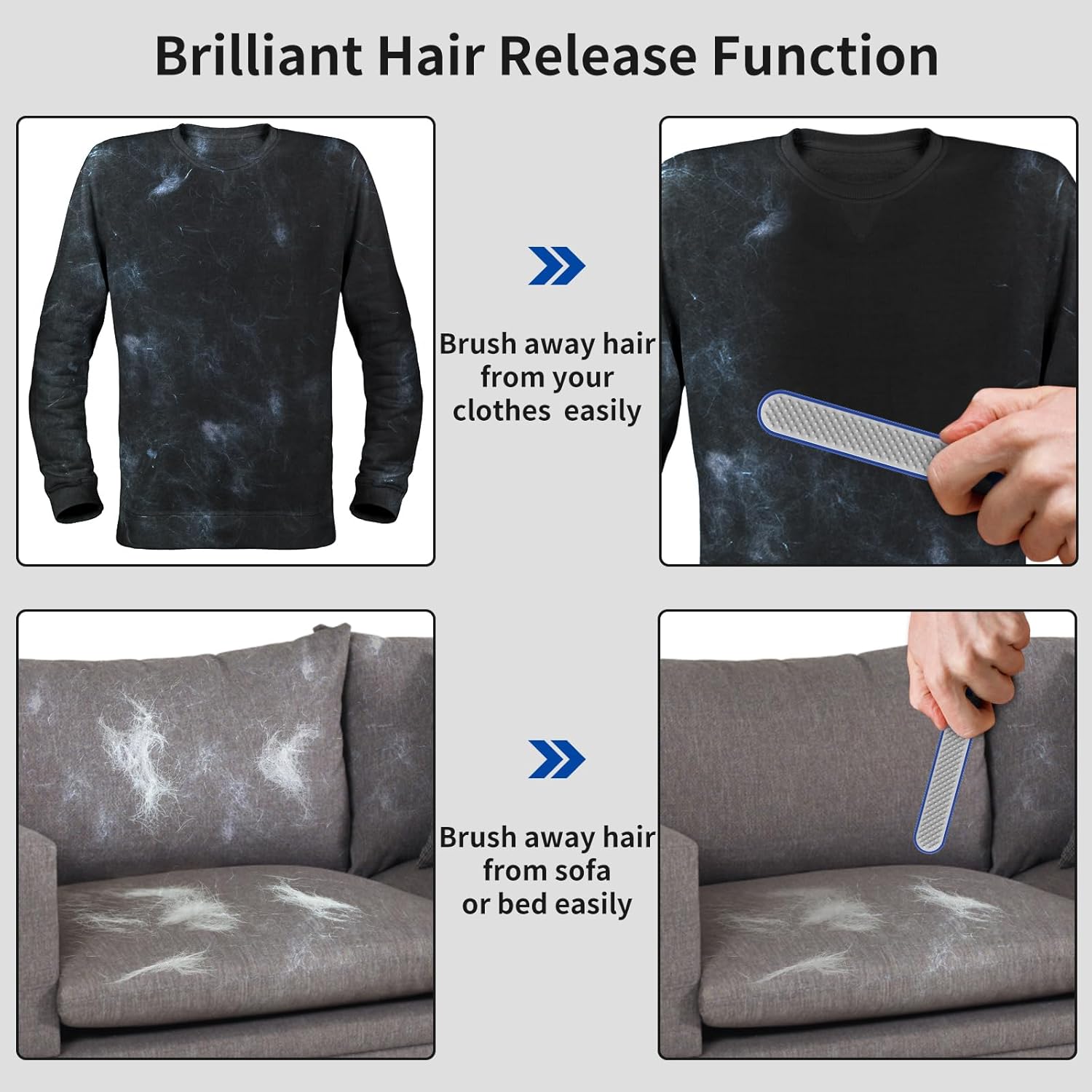 Brilliant Hair Release Function

Brush away hair from your clothes easily

Brush away hair from sofa or bed easily